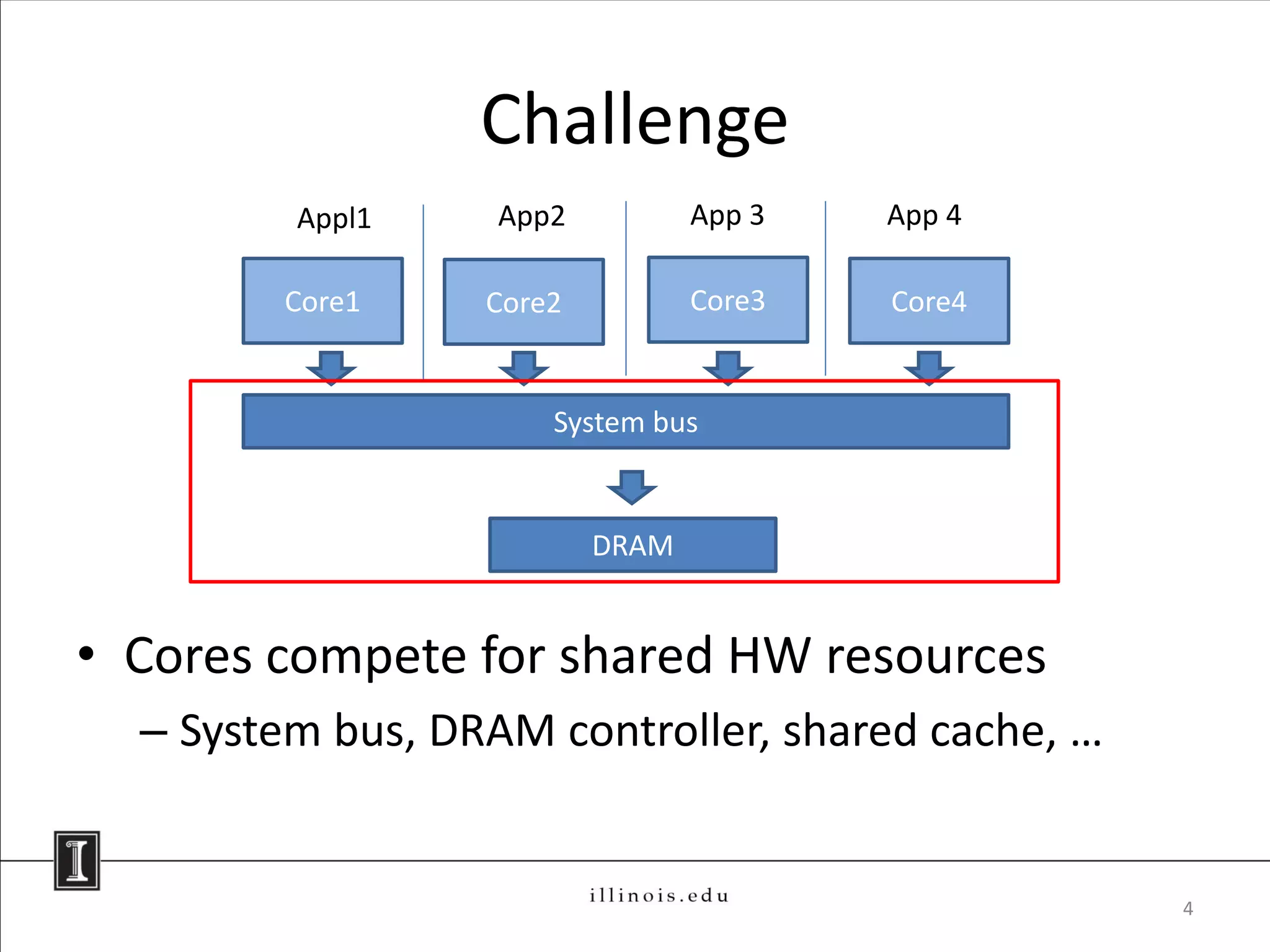 Challenge

Appl1

App2

App 3

App 4

Core1

Core2

Core3

Core4

System bus

DRAM

• Cores compete for shared HW resources

– System bus, DRAM controller, shared cache, …

I

illinois.edu

4